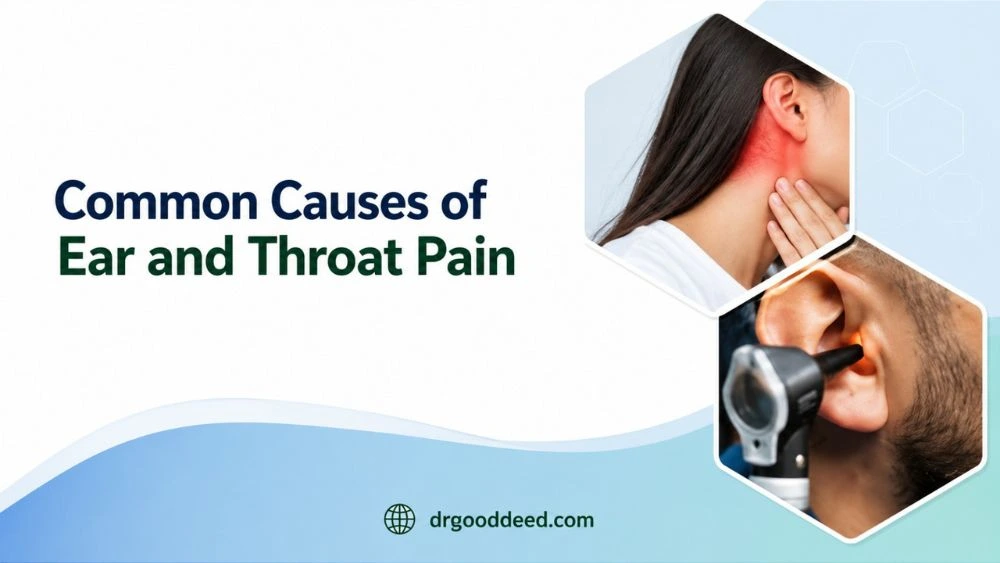 Common Causes of
Ear and Throat Pain

drgooddeed.com